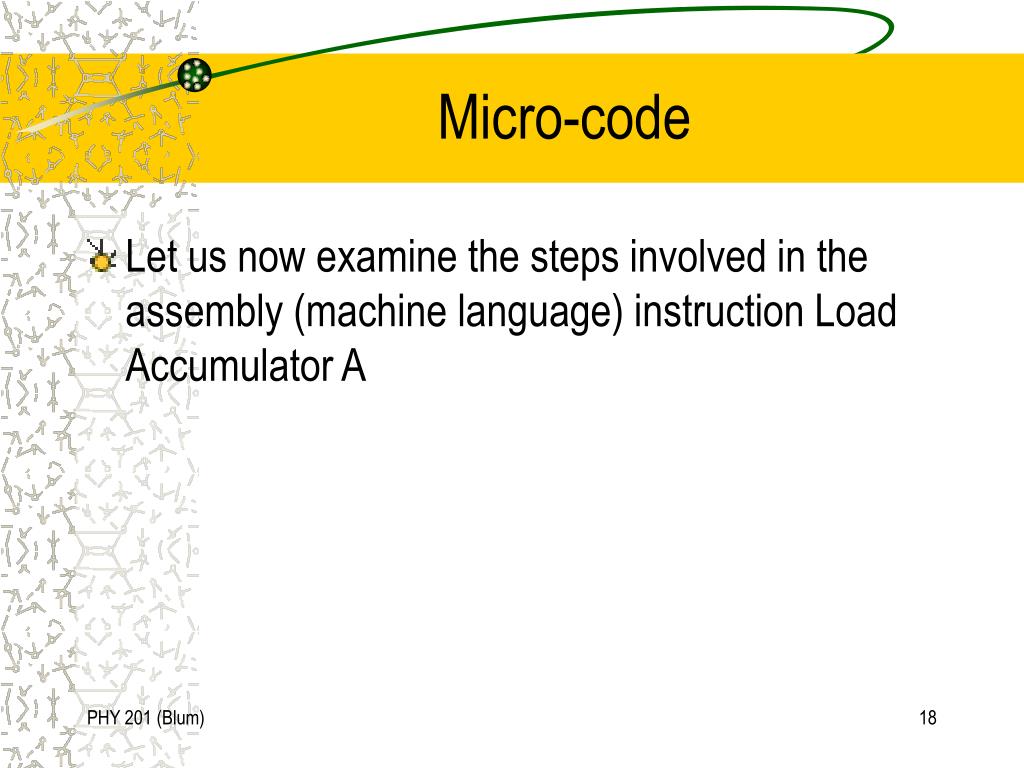 Micro-code

Let us now examine the steps involved in the assembly (machine language) instruction Load Accumulator A

PHY 201 (Blum)

18